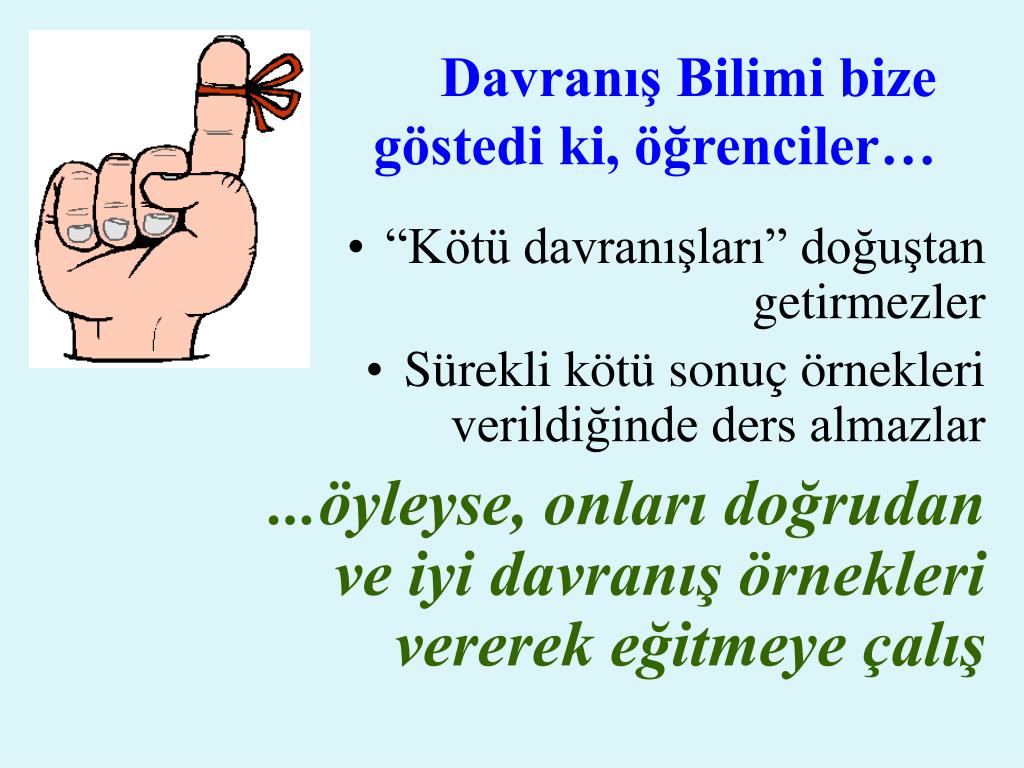 Davranış Bilimi bize göstedi ki, öğrenciler…

• “Kötü davranışları” doğuştan getirmezler

• Sürekli kötü sonuç örnekleri verildiğinde ders almazlar

...öyleyse, onları doğrudan ve iyi davranış örnekleri vererek eğitmeye çalış